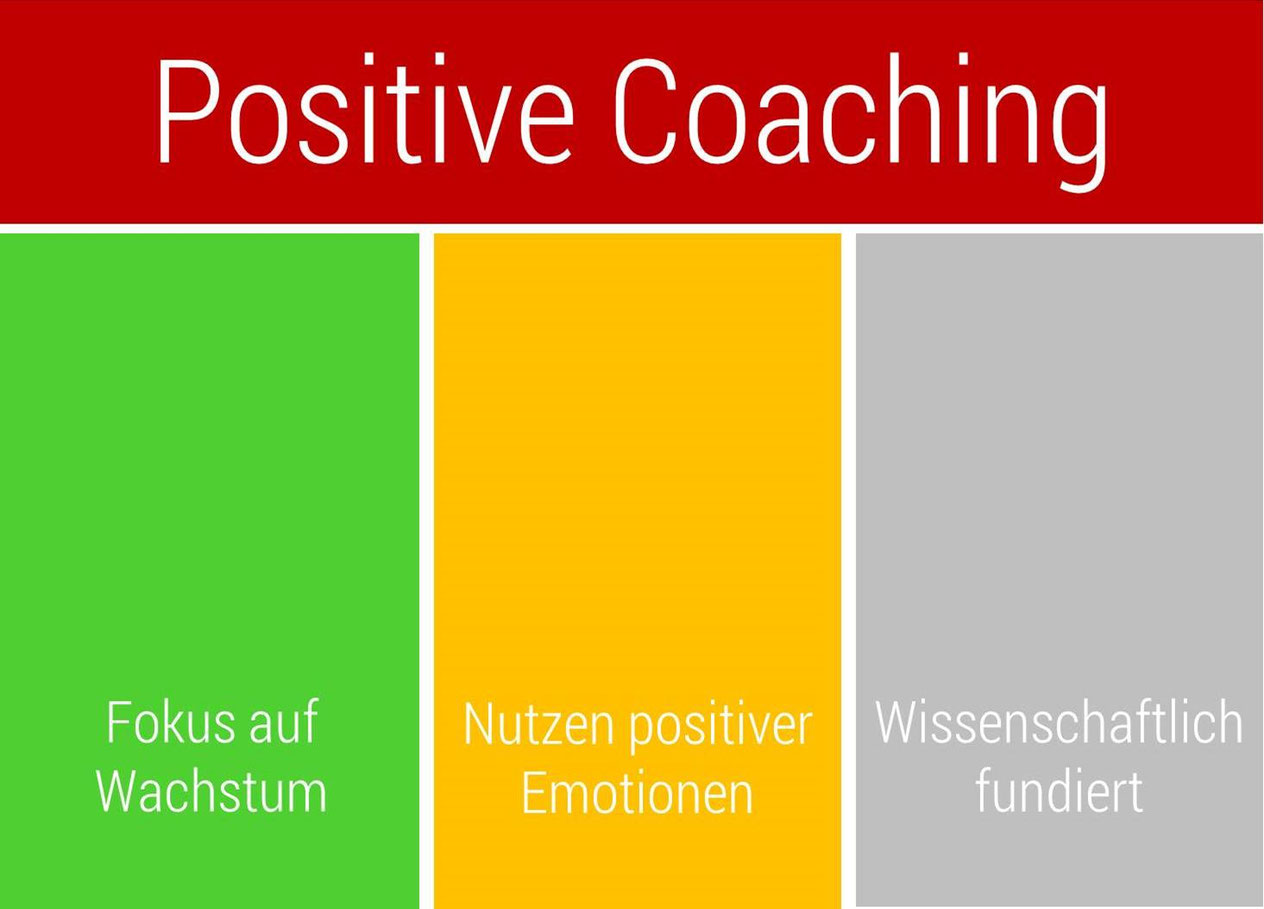 Positive Coaching

Fokus auf Wachstum

Nutzen positiver Emotionen

Wissenschaftlich fundiert